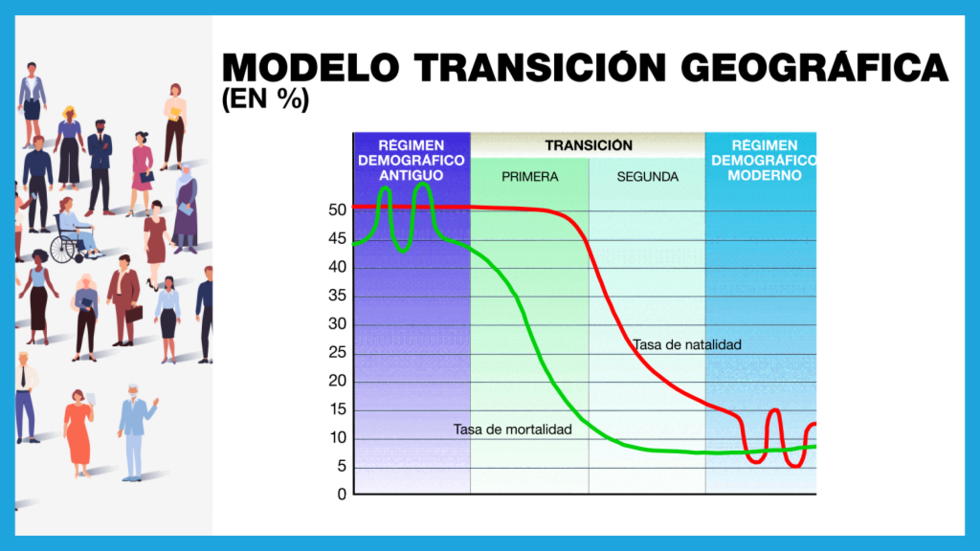 MODELO TRANSICIÓN GEOGRÁFICA
(EN %)

RÉGIMEN DEMOGRÁFICO ANTIGUO

TRANSICIÓN

PRIMERA

SEGUNDA

RÉGIMEN DEMOGRÁFICO MODERNO

50
45
40
35
30
25
20
15
10
5
0

Tasa de natalidad

Tasa de mortalidad